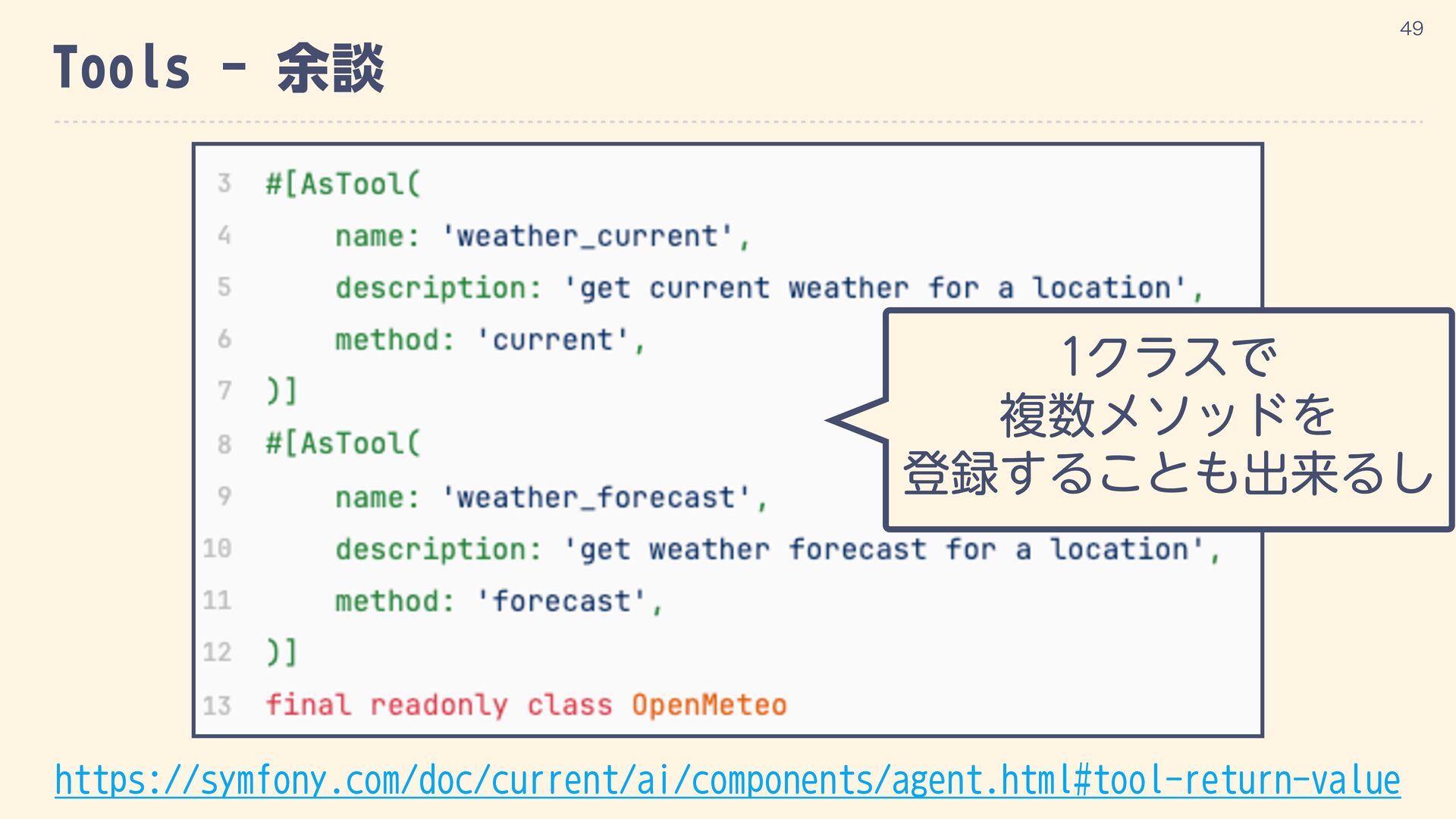 49

Tools - 余談

3 #[AsTool(
4 name: 'weather_current',
5 description: 'get current weather for a location',
6 method: 'current',
7 )]
8 #[AsTool(
9 name: 'weather_forecast',
10 description: 'get weather forecast for a location',
11 method: 'forecast',
12 )]
13 final readonly class OpenMeteo

1クラスで
複数メソッドを
登録することも出来るし

https://symfony.com/doc/current/ai/components/agent.html#tool-return-value